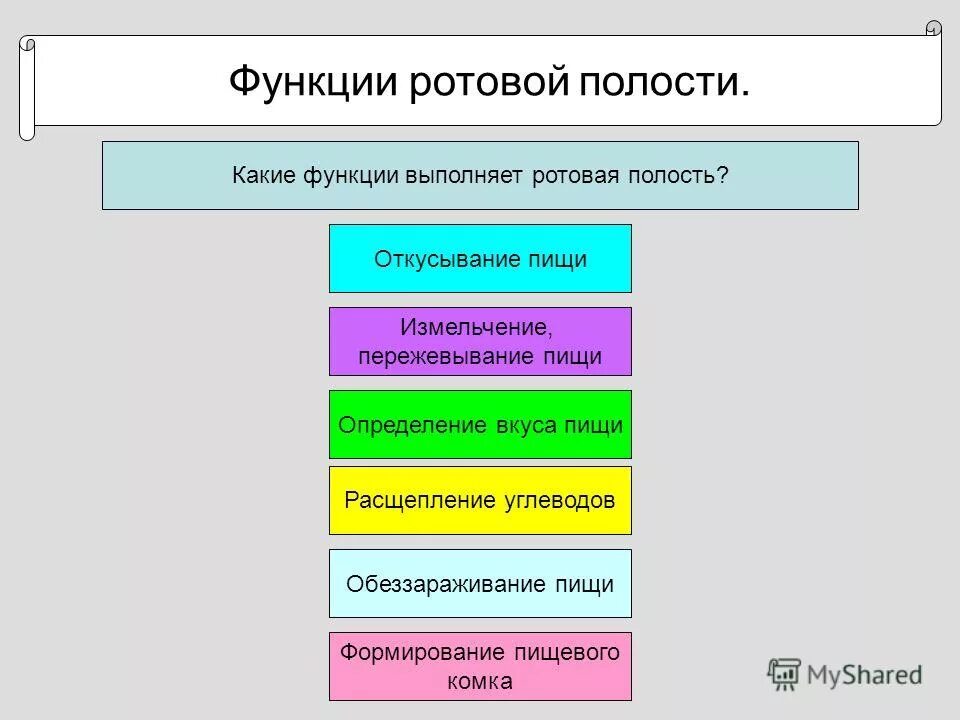 Функции ротовой полости.

Какие функции выполняет ротовая полость?

Откусывание пищи

Измельчение, пережевывание пищи

Определение вкуса пищи

Расщепление углеводов

Обеззараживание пищи

Формирование пищевого комка

MyShared